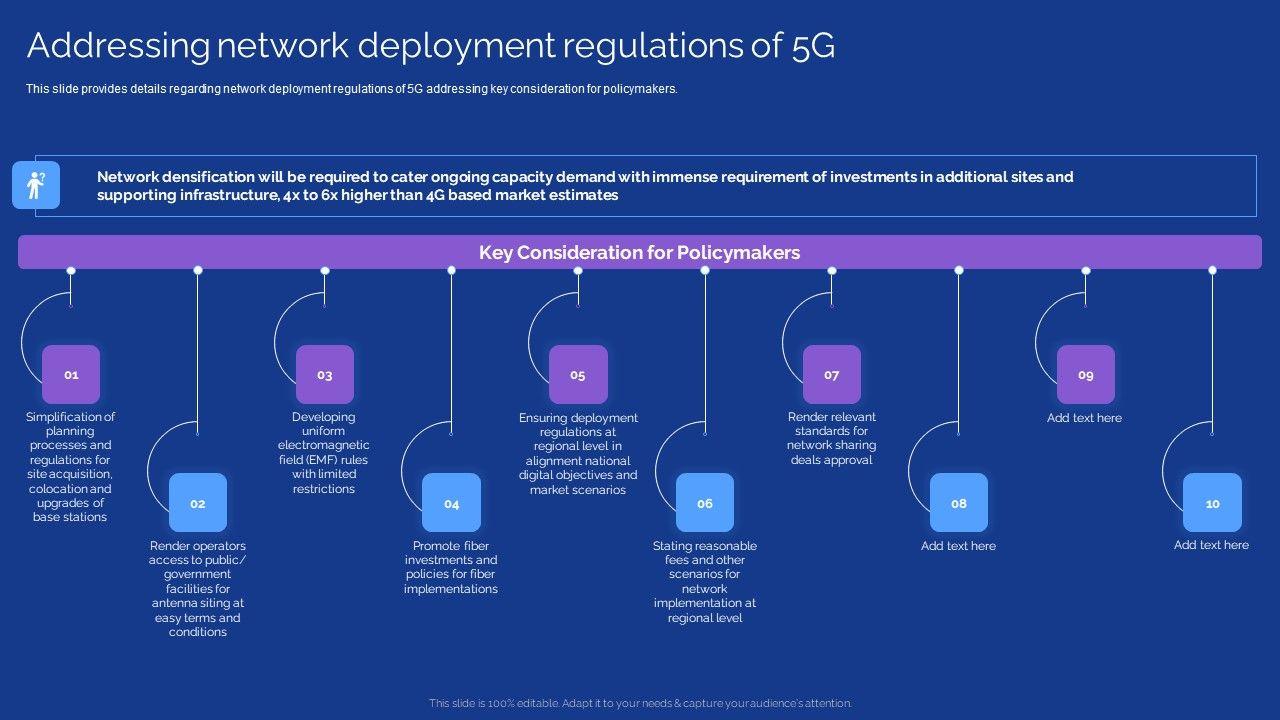 Addressing network deployment regulations of 5G

This slide provides details regarding network deployment regulations of 5G addressing key consideration for policymakers.

Network densification will be required to cater ongoing capacity demand with immense requirement of investments in additional sites and supporting infrastructure, 4x to 6x higher than 4G based market estimates

Key Consideration for Policymakers

01

Simplification of planning processes and regulations for site acquisition, colocation and upgrades of base stations

02

Render operators access to public/ government facilities for antenna siting at easy terms and conditions

03

Developing uniform electromagnetic field (EMF) rules with limited restrictions

04

Promote fiber investments and policies for fiber implementations

05

Ensuring deployment regulations at regional level in alignment national digital objectives and market scenarios

06

Stating reasonable fees and other scenarios for network implementation at regional level

07

Render relevant standards for network sharing deals approval

08

Add text here

09

Add text here

10

Add text here

This slide is 100% editable. Adapt it to your needs & capture your audience's attention.